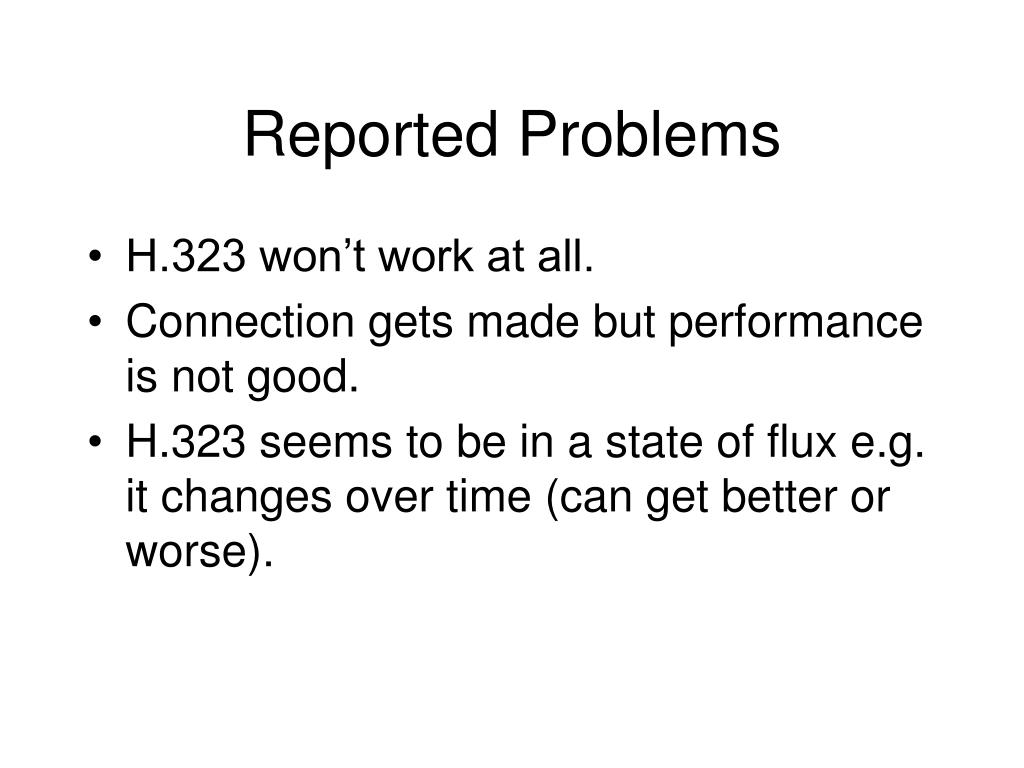 Reported Problems

• H.323 won’t work at all.
• Connection gets made but performance is not good.
• H.323 seems to be in a state of flux e.g. it changes over time (can get better or worse).